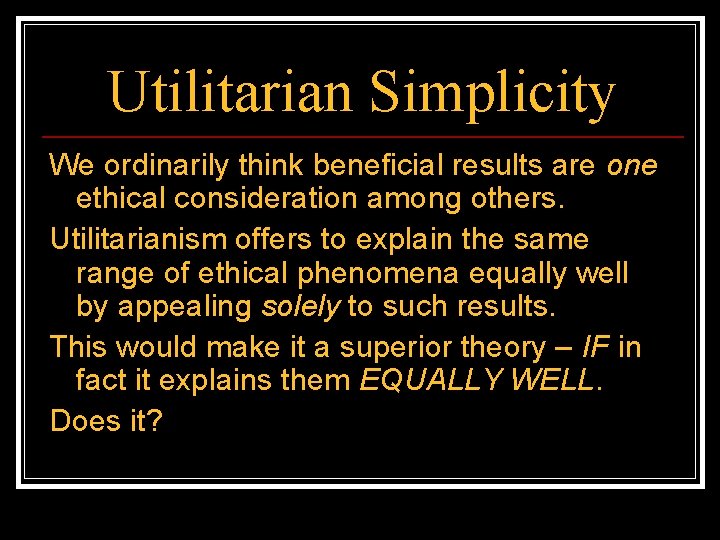 Utilitarian Simplicity

We ordinarily think beneficial results are one ethical consideration among others.

Utilitarianism offers to explain the same range of ethical phenomena equally well by appealing solely to such results.

This would make it a superior theory – IF in fact it explains them EQUALLY WELL.

Does it?